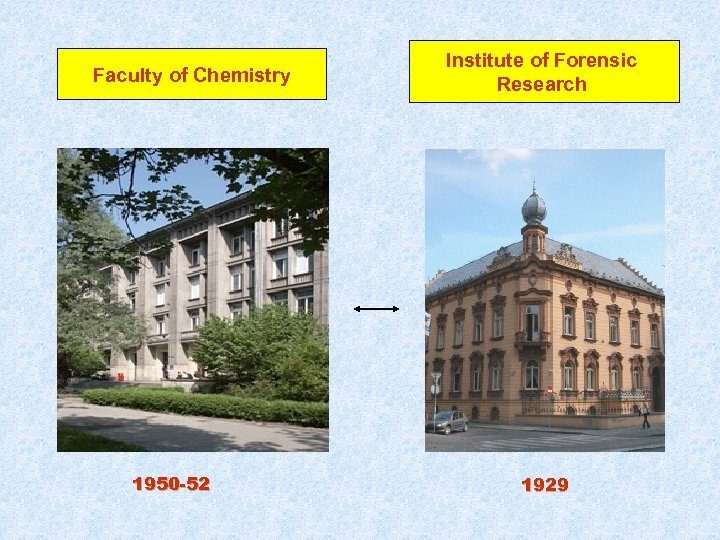 Faculty of Chemistry

Institute of Forensic Research

1950-52

1929